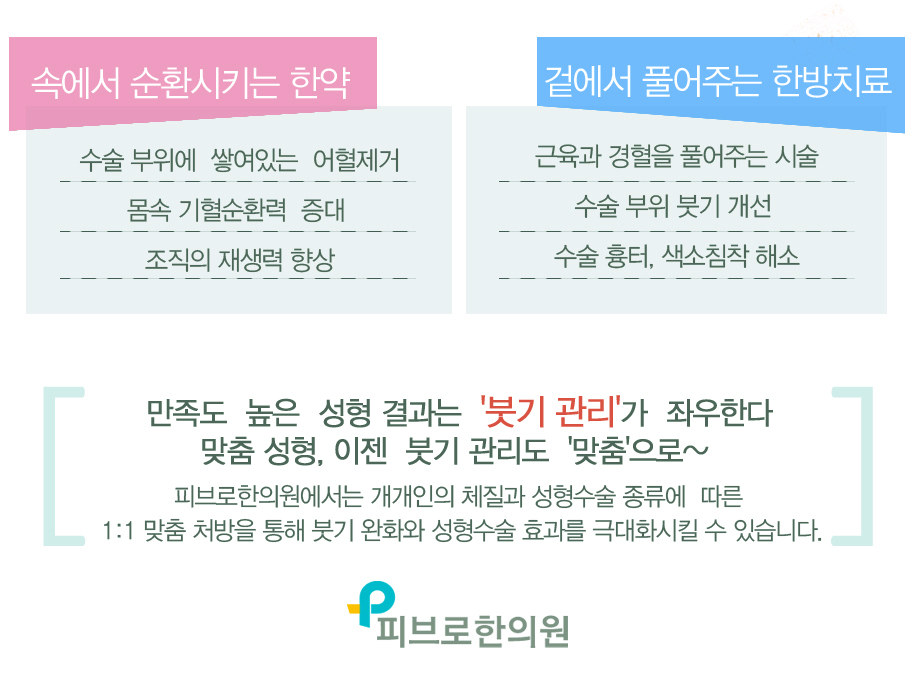 속에서 순환시키는 한약

수술 부위에 쌓여있는 어혈제거

몸속 기혈순환력 증대

조직의 재생력 향상

겉에서 풀어주는 한방치료

근육과 경혈을 풀어주는 시술

수술 부위 붓기 개선

수술 흉터, 색소침착 해소

만족도 높은 성형 결과는 '붓기 관리'가 좌우한다
맞춤 성형, 이젠 붓기 관리도 '맞춤'으로~

피브로한의원에서는 개개인의 체질과 성형수술 종류에 따른
1:1 맞춤 처방을 통해 붓기 완화와 성형수술 효과를 극대화시킬 수 있습니다.

P 피브로한의원